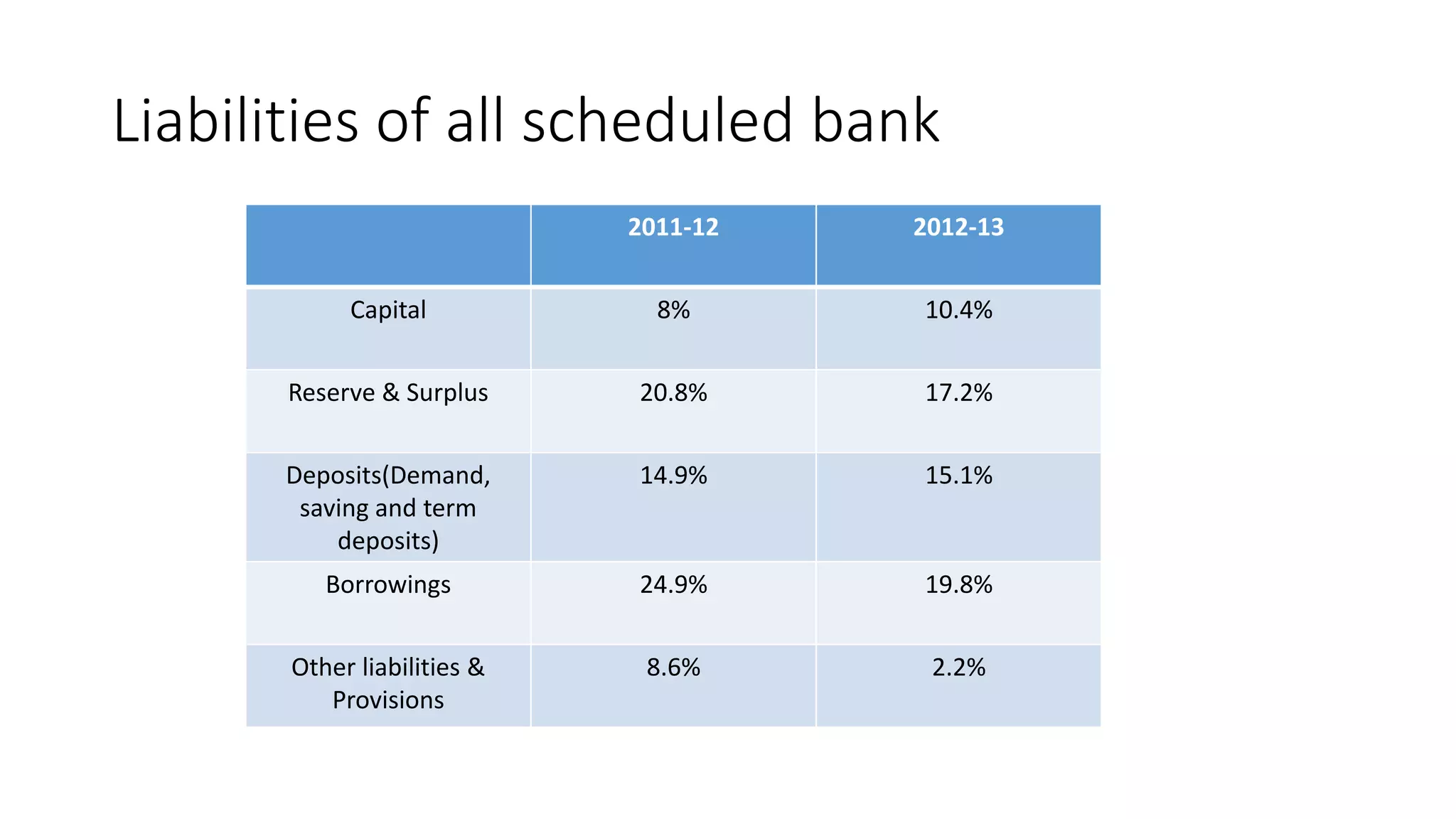 Liabilities of all scheduled bank

| | 2011-12 | 2012-13 |
|---|---|---|
| Capital | 8% | 10.4% |
| Reserve & Surplus | 20.8% | 17.2% |
| Deposits(Demand, saving and term deposits) | 14.9% | 15.1% |
| Borrowings | 24.9% | 19.8% |
| Other liabilities & Provisions | 8.6% | 2.2% |